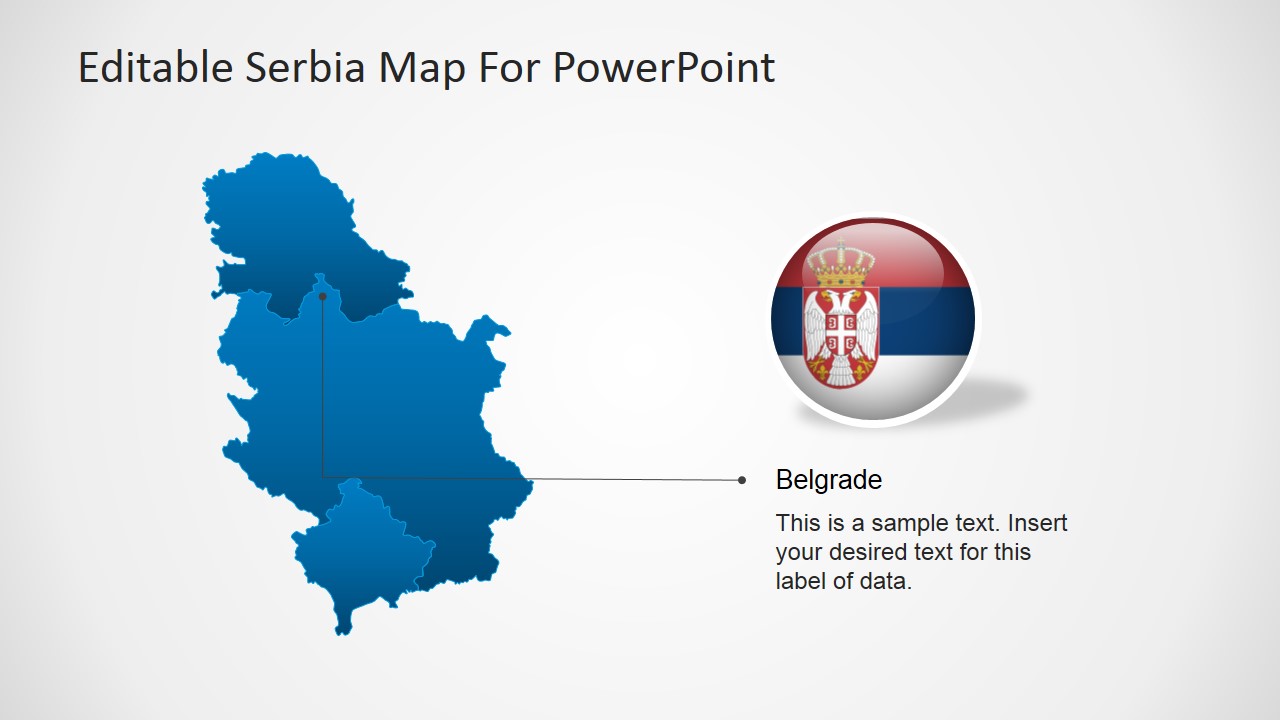 Editable Serbia Map For PowerPoint

Belgrade

This is a sample text. Insert your desired text for this label of data.